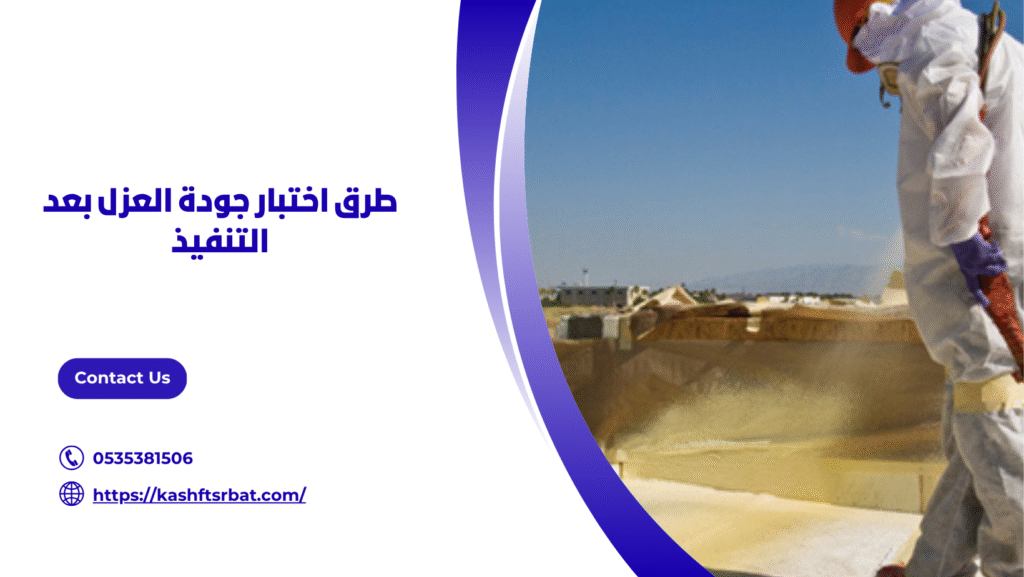 طرق اختبار جودة العزل بعد التنفيذ

Contact Us

0535381506

https://kashftsrbat.com/